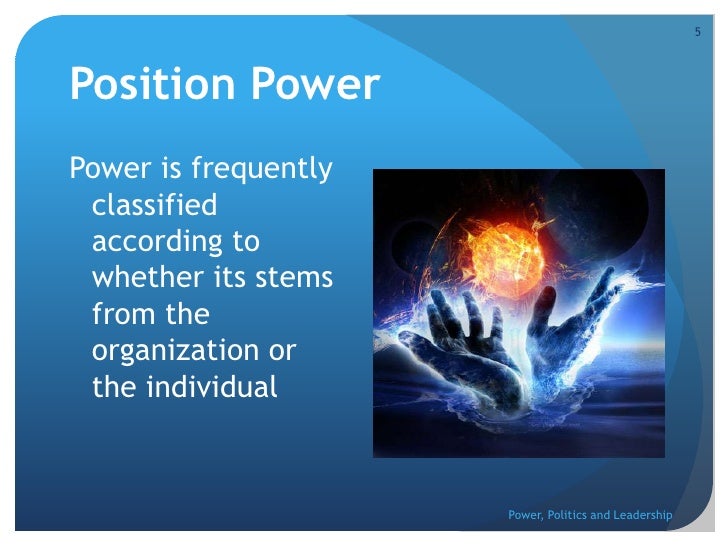 5

Position Power

Power is frequently classified according to whether its stems from the organization or the individual

Power, Politics and Leadership